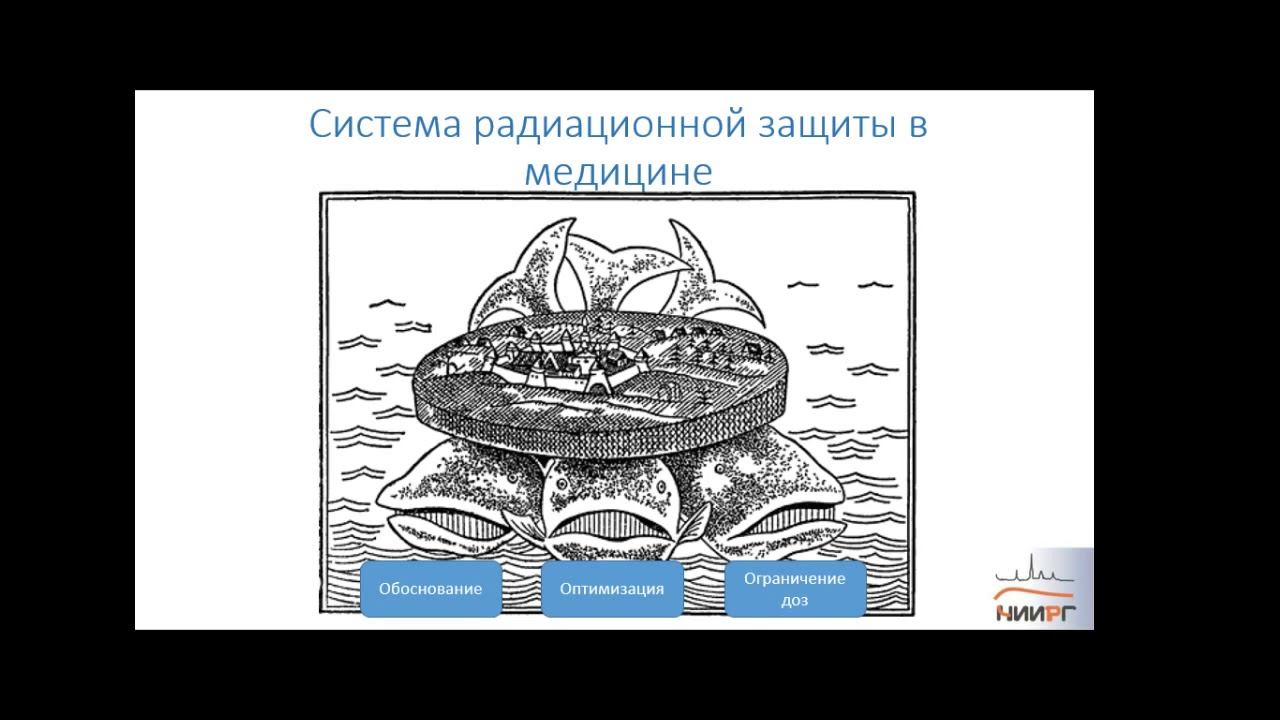 Система радиационной защиты в медицине

Обоснование

Оптимизация

Ограничение доз

НИИРГ